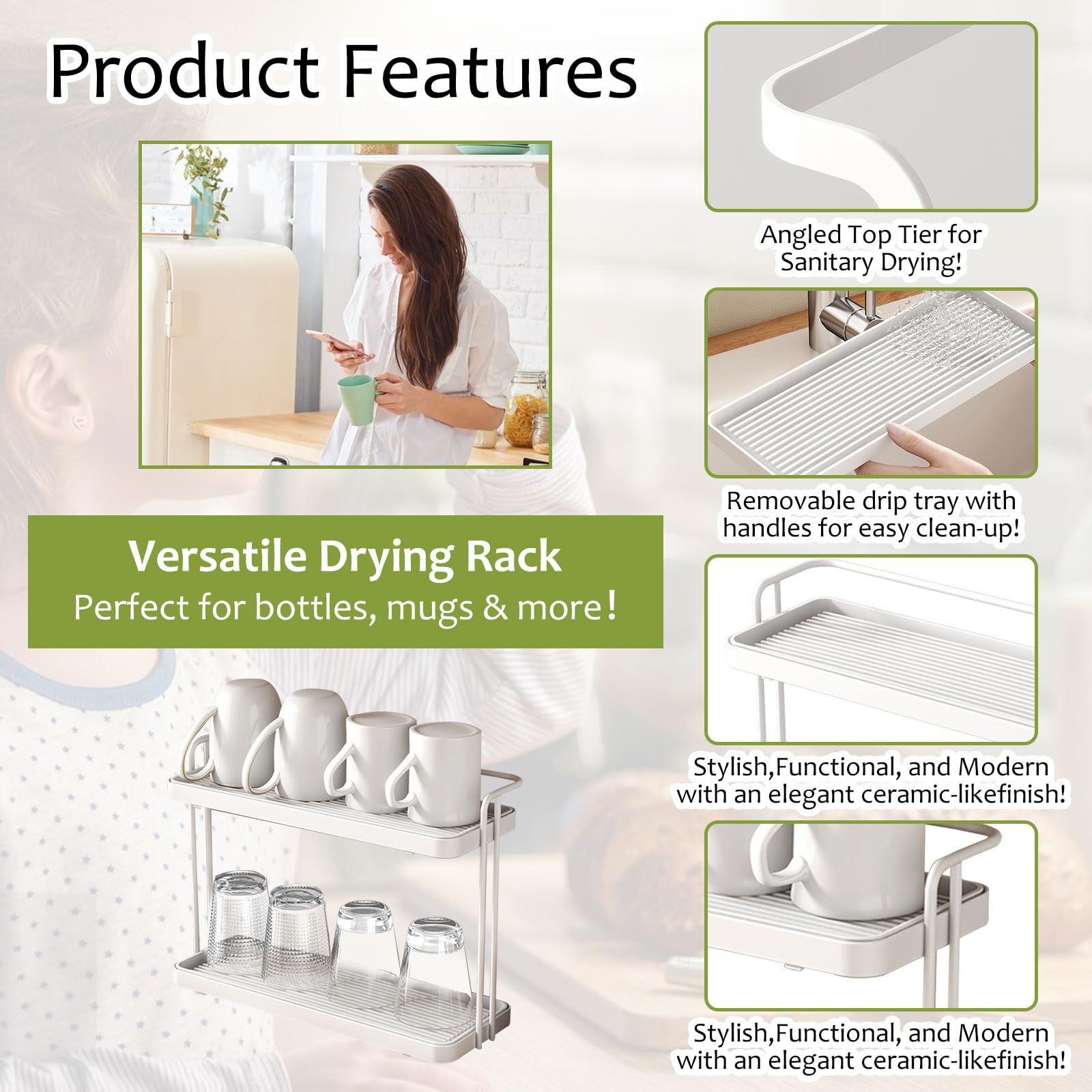 Product Features

Versatile Drying Rack
Perfect for bottles, mugs & more!

Angled Top Tier for Sanitary Drying!

Removable drip tray with handles for easy clean-up!

Stylish,Functional, and Modern with an elegant ceramic-likefinish!

Stylish,Functional, and Modern with an elegant ceramic-likefinish!